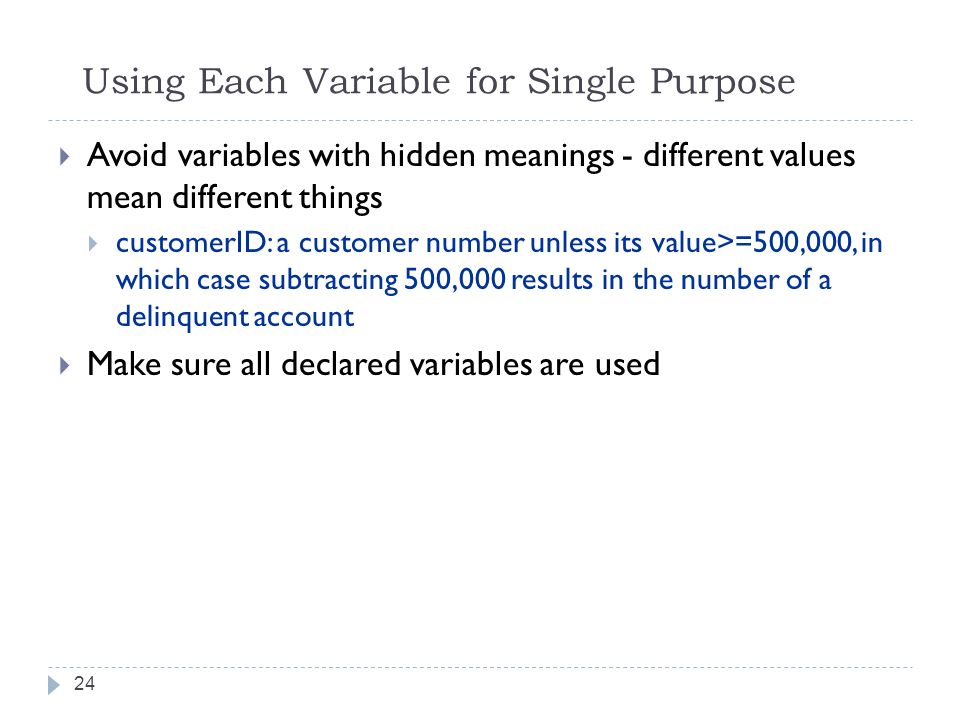 Using Each Variable for Single Purpose

Avoid variables with hidden meanings - different values mean different things

customerID: a customer number unless its value>=500,000, in which case subtracting 500,000 results in the number of a delinquent account

Make sure all declared variables are used

24